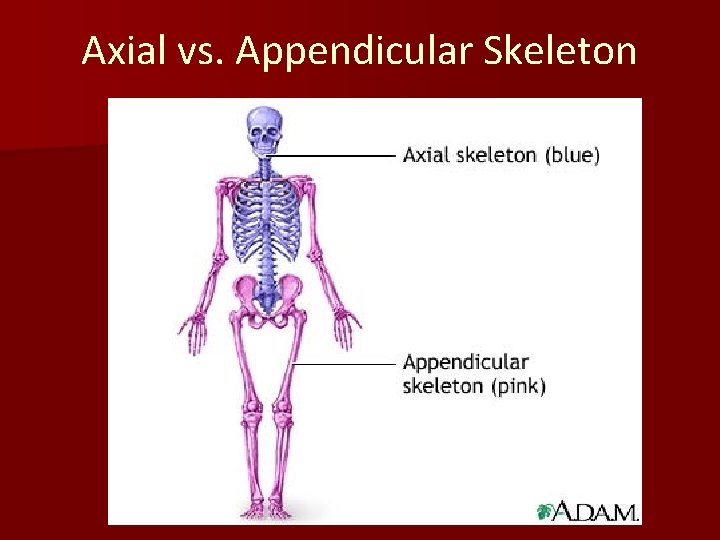 Axial vs. Appendicular Skeleton

Axial skeleton (blue)

Appendicular skeleton (pink)

A.D.A.M.